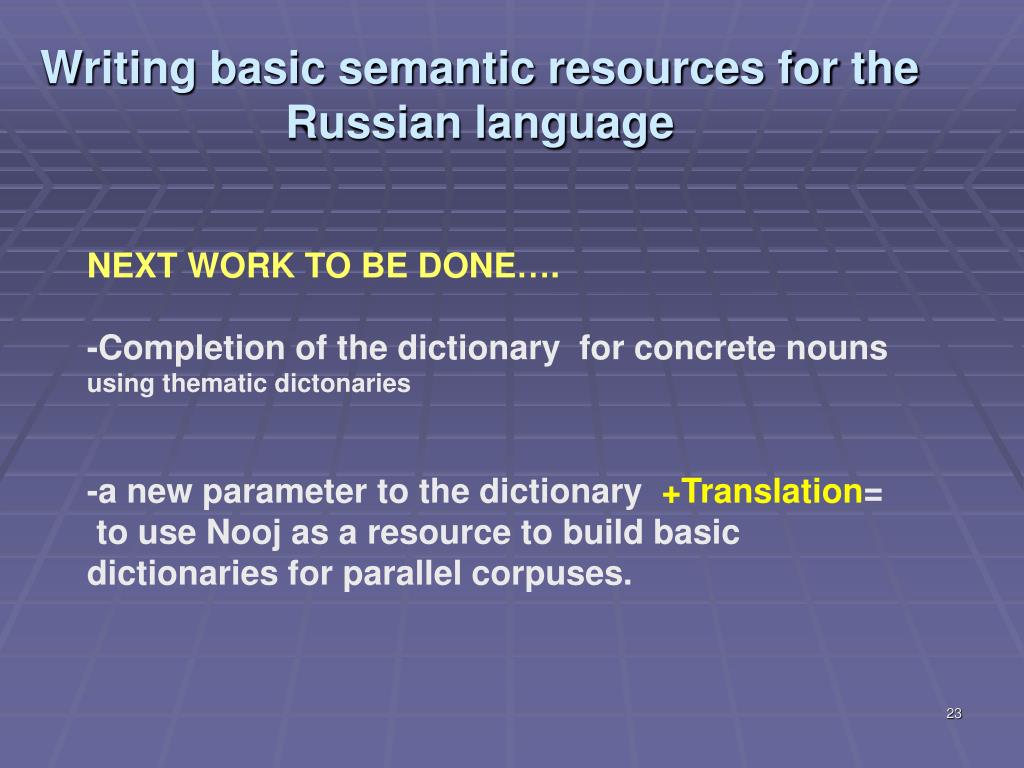 Writing basic semantic resources for the Russian language

NEXT WORK TO BE DONE….

-Completion of the dictionary for concrete nouns using thematic dictonaries

-a new parameter to the dictionary +Translation= to use Nooj as a resource to build basic dictionaries for parallel corpuses.

23